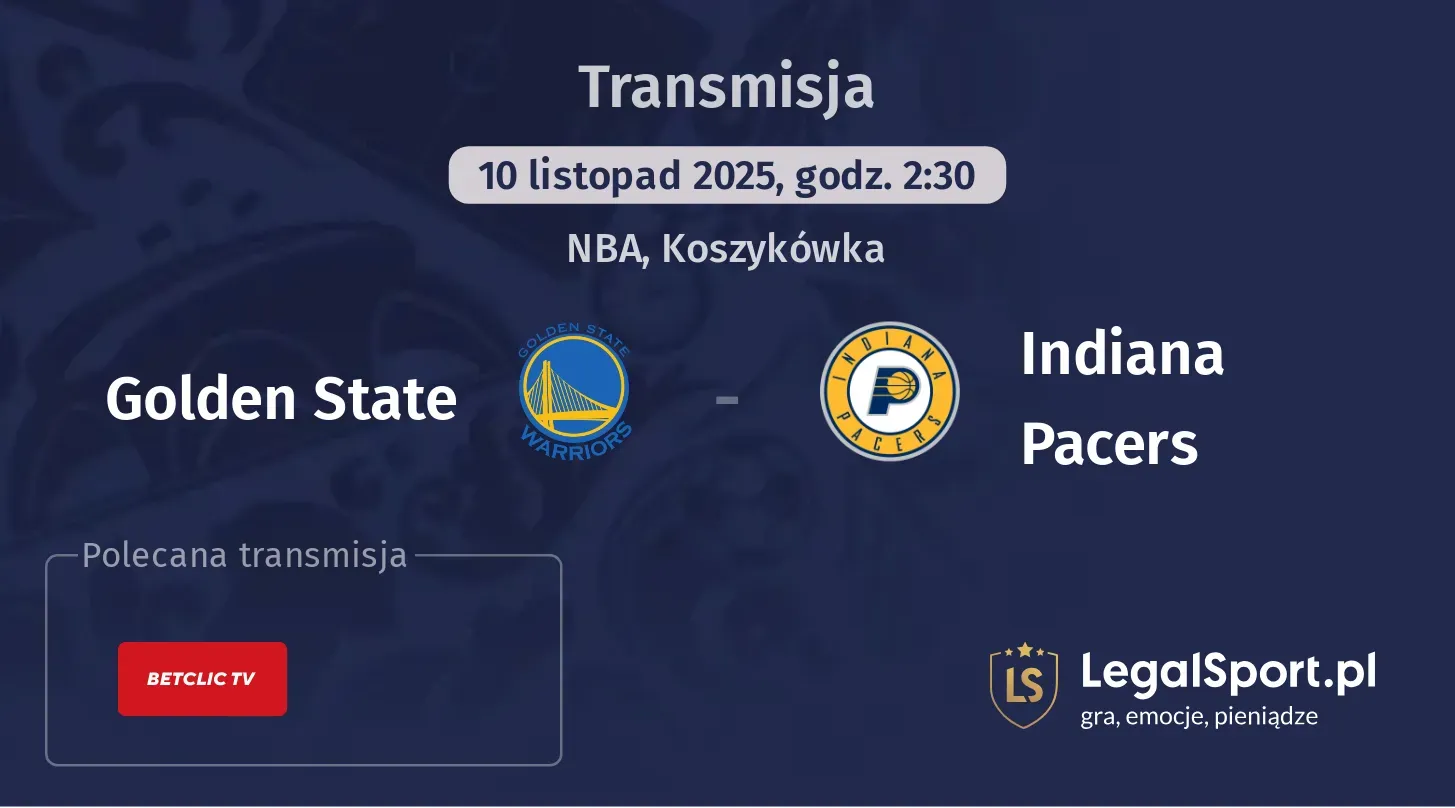 Transmisja

10 listopad 2025, godz. 2:30

NBA, Koszykówka

Golden State

GOLDEN STATE WARRIORS

-

INDIANA PACERS

Indiana Pacers

Polecana transmisja

BETCLIC TV

LS

LegalSport.pl

gra, emocje, pieniądze